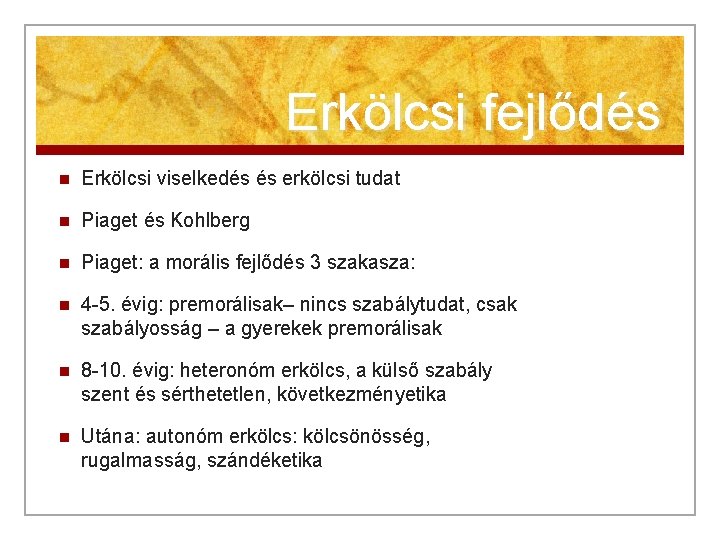 Erkölcsi fejlődés

Erkölcsi viselkedés és erkölcsi tudat

Piaget és Kohlberg

Piaget: a morális fejlődés 3 szakasza:

4-5. évig: premorálisak– nincs szabálytudat, csak szabályosság – a gyerekek premorálisak

8-10. évig: heteronóm erkölcs, a külső szabály szent és sérthetetlen, következményetika

Utána: autonóm erkölcs: kölcsönösség, rugalmasság, szándéketika